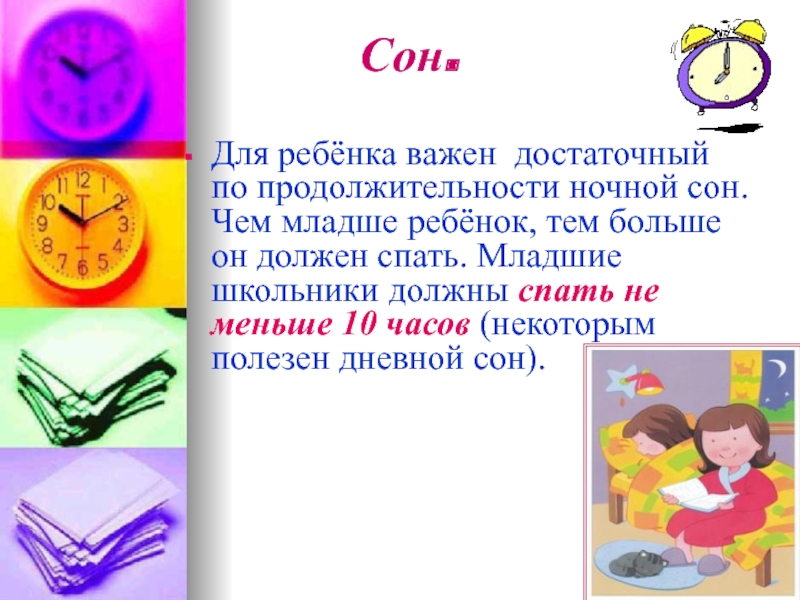 Сон.

Для ребёнка важен достаточный по продолжительности ночной сон. Чем младше ребёнок, тем больше он должен спать. Младшие школьники должны спать не меньше 10 часов (некоторым полезен дневной сон).